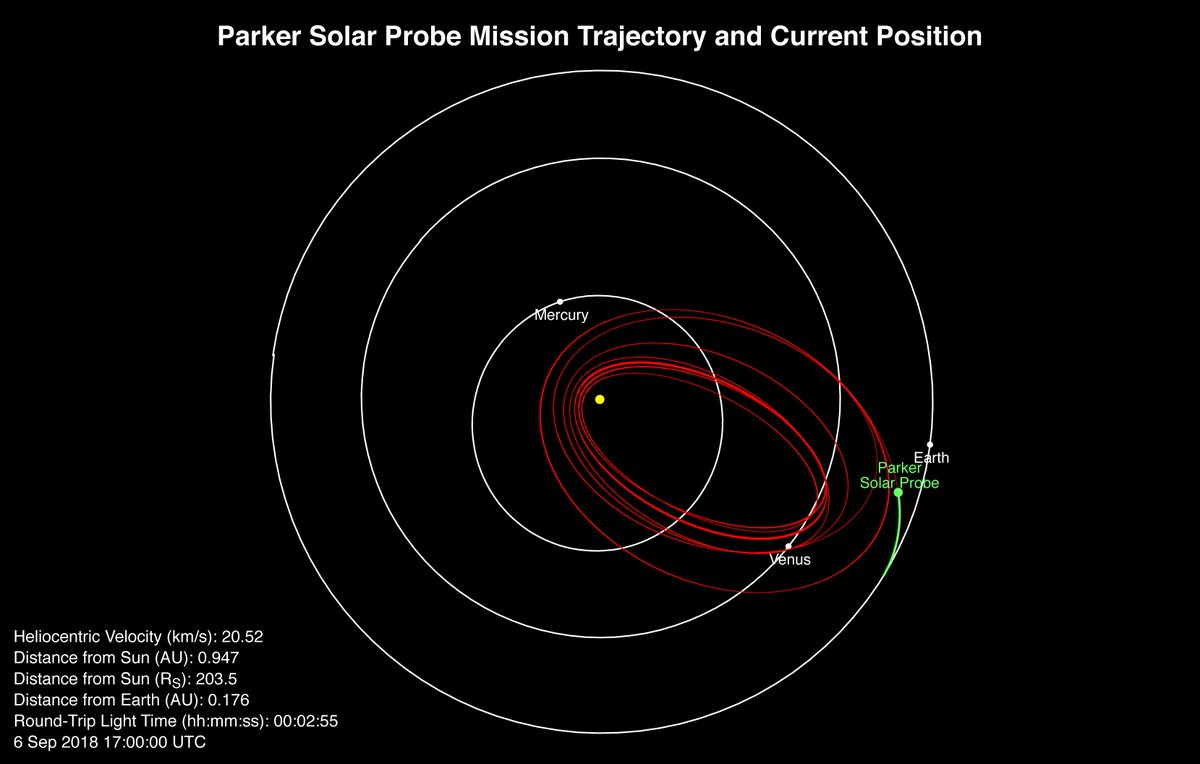 Parker Solar Probe Mission Trajectory and Current Position

Mercury

Earth

Parker Solar Probe

Venus

Heliocentric Velocity (km/s): 20.52
Distance from Sun (AU): 0.947
Distance from Sun ($R_S$): 203.5
Distance from Earth (AU): 0.176
Round-Trip Light Time (hh:mm:ss): 00:02:55
6 Sep 2018 17:00:00 UTC